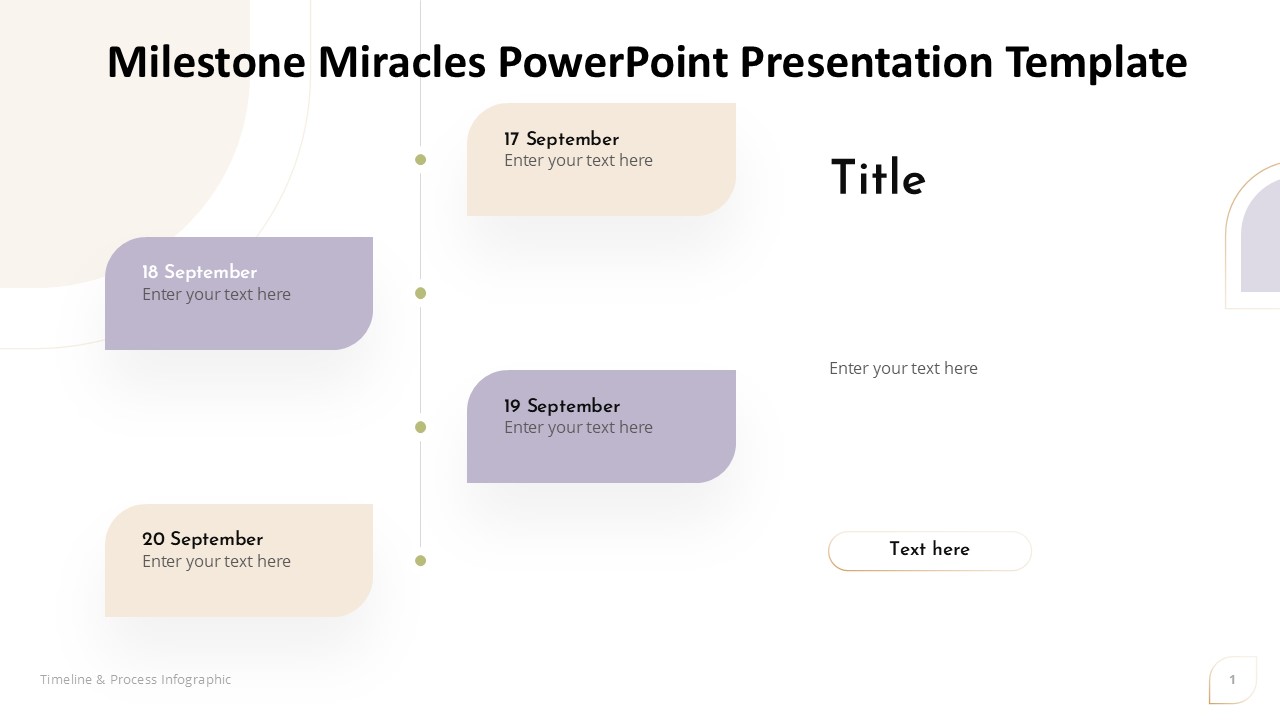 Milestone Miracles PowerPoint Presentation Template

17 September
Enter your text here

18 September
Enter your text here

19 September
Enter your text here

20 September
Enter your text here

Title

Enter your text here

Text here

Timeline & Process Infographic

1